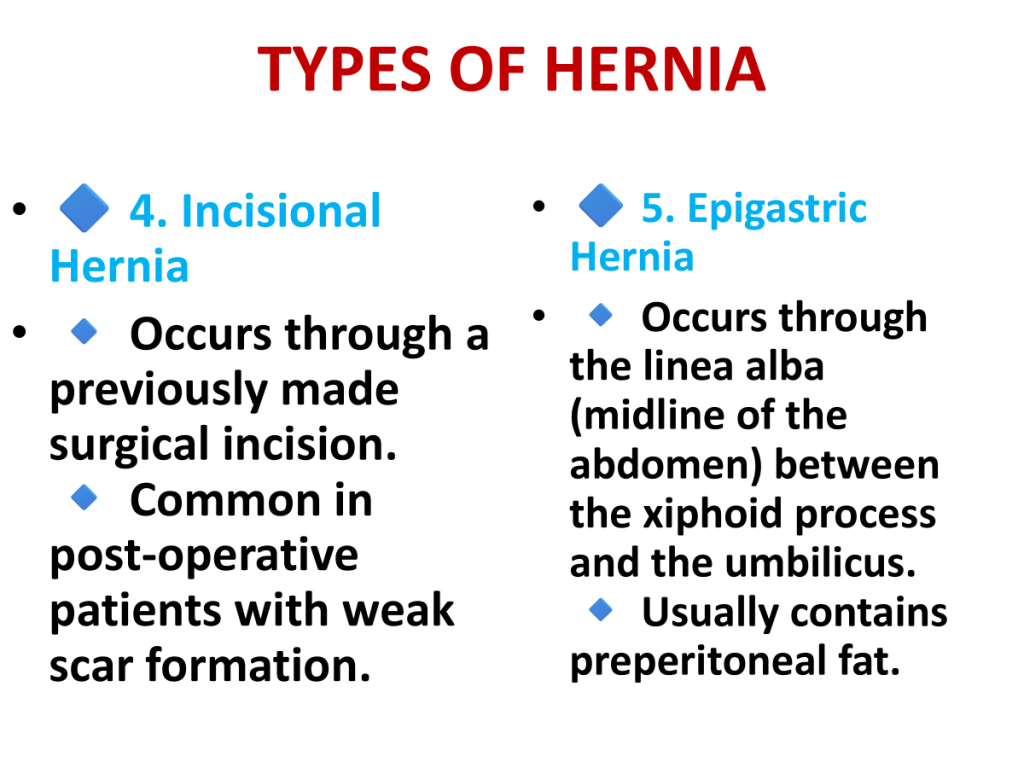 TYPES OF HERNIA

• 🔷 4. Incisional Hernia

• 🔹 Occurs through a previously made surgical incision. 🔹 Common in post-operative patients with weak scar formation.

• 🔷 5. Epigastric Hernia

• 🔹 Occurs through the linea alba (midline of the abdomen) between the xiphoid process and the umbilicus. 🔹 Usually contains preperitoneal fat.